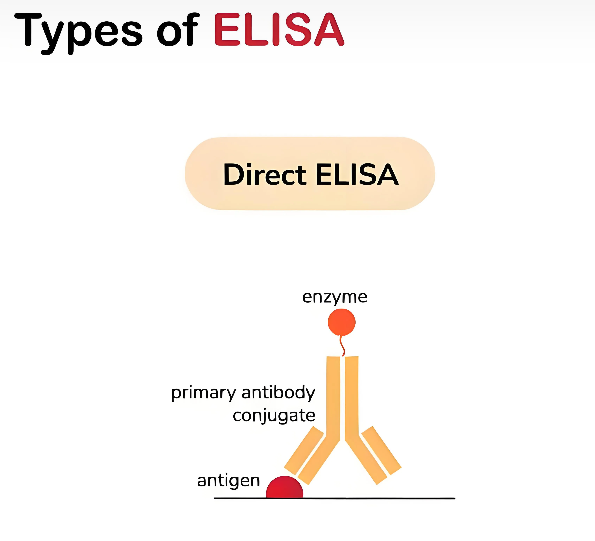 Types of ELISA

Direct ELISA

enzyme

primary antibody conjugate

antigen